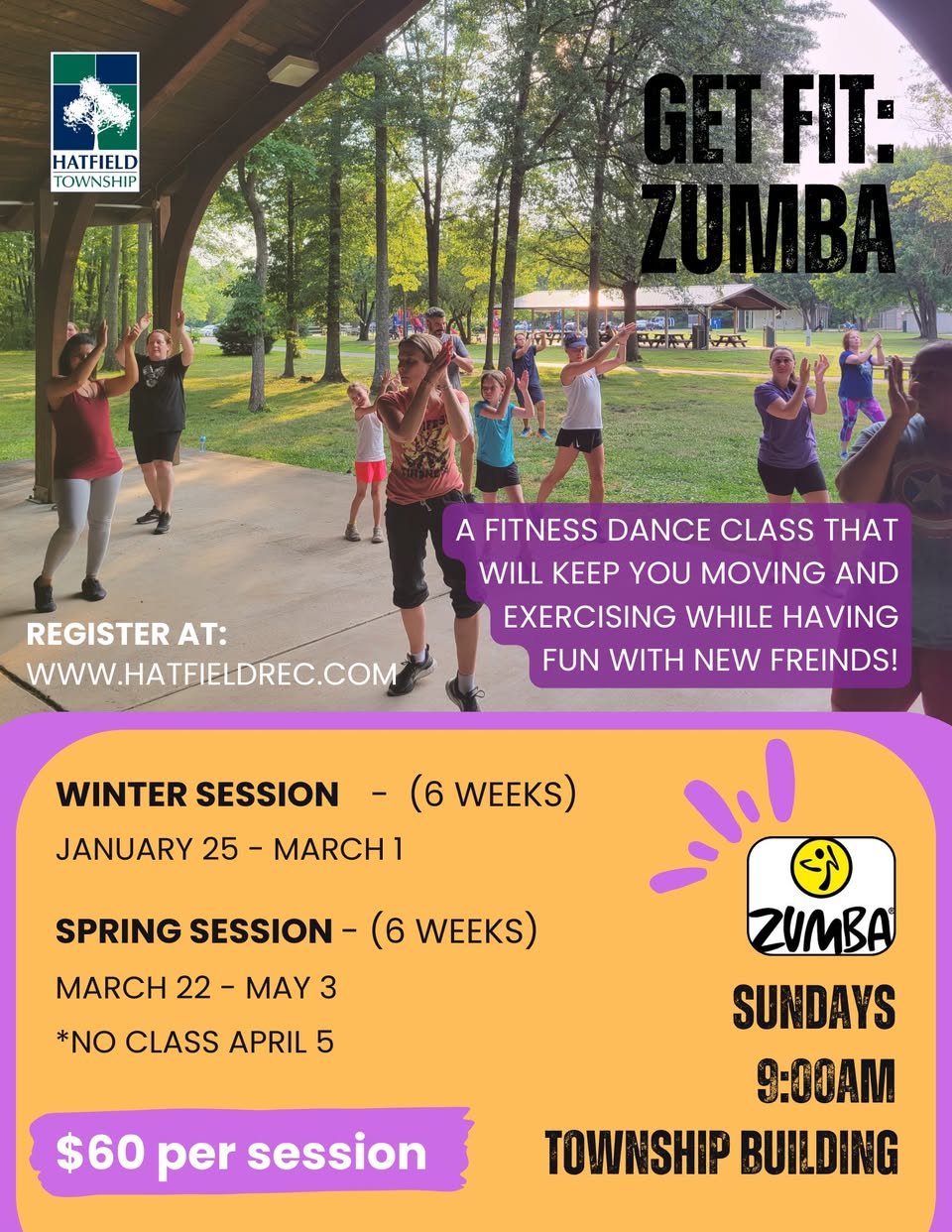 HATFIELD TOWNSHIP

GET FIT: ZUMBA

A FITNESS DANCE CLASS THAT WILL KEEP YOU MOVING AND EXERCISING WHILE HAVING FUN WITH NEW FREINDS!

REGISTER AT: WWW.HATFIELDREC.COM

WINTER SESSION - (6 WEEKS)
JANUARY 25 - MARCH 1

SPRING SESSION - (6 WEEKS)
MARCH 22 - MAY 3
*NO CLASS APRIL 5

$60 per session

ZUMBA

SUNDAYS
9:00AM
TOWNSHIP BUILDING